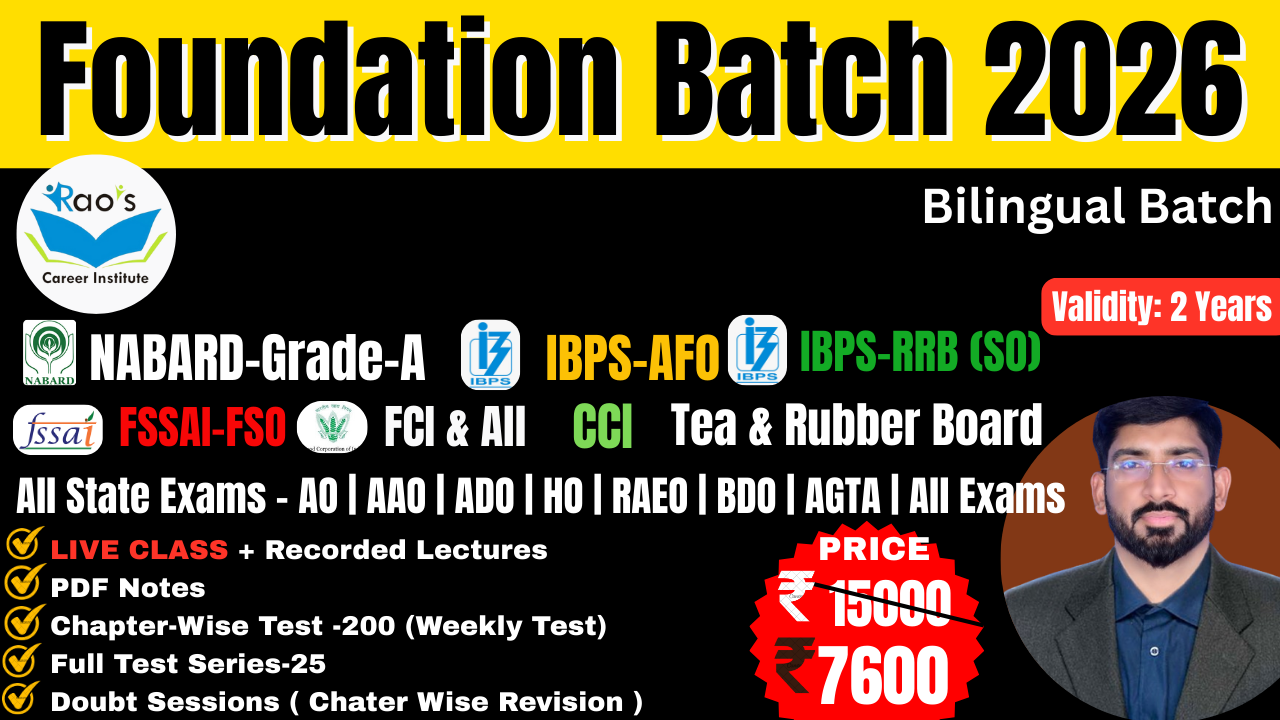 Foundation Batch 2026

Rao's
Career Institute

Bilingual Batch

Validity: 2 Years

NABARD
NABARD-Grade-A
IBPS
IBPS-AFO
IBPS
IBPS-RRB (SO)

fssai
FSSAI-FSO
FCI & All
CCI
Tea & Rubber Board

All State Exams - AO | AAO | ADO | HO | RAEO | BDO | AGTA | All Exams

LIVE CLASS + Recorded Lectures
PDF Notes
Chapter-Wise Test -200 (Weekly Test)
Full Test Series-25
Doubt Sessions ( Chater Wise Revision )

PRICE
₹ 15000
₹7600